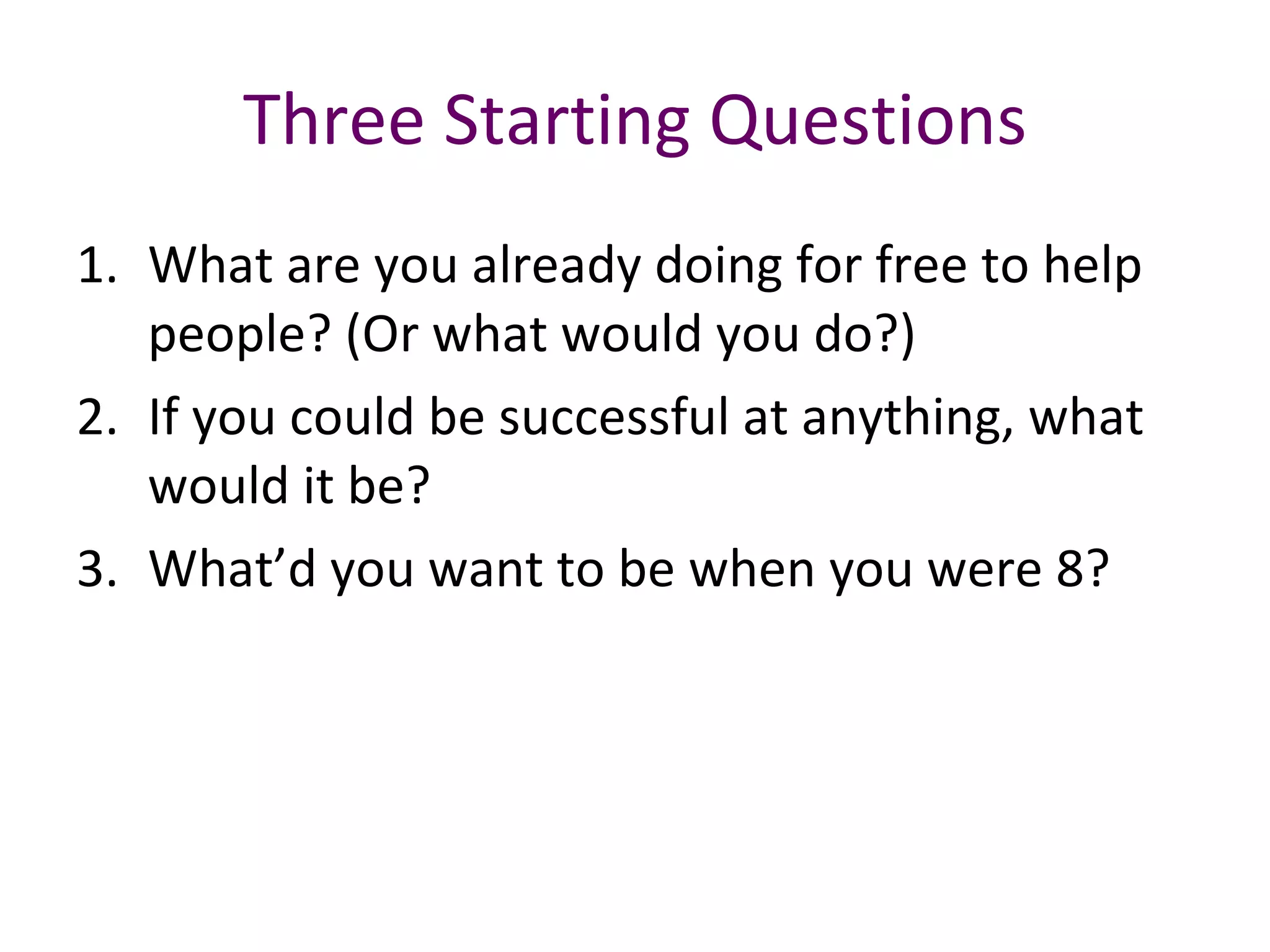 Three Starting Questions

1. What are you already doing for free to help people? (Or what would you do?)
2. If you could be successful at anything, what would it be?
3. What’d you want to be when you were 8?